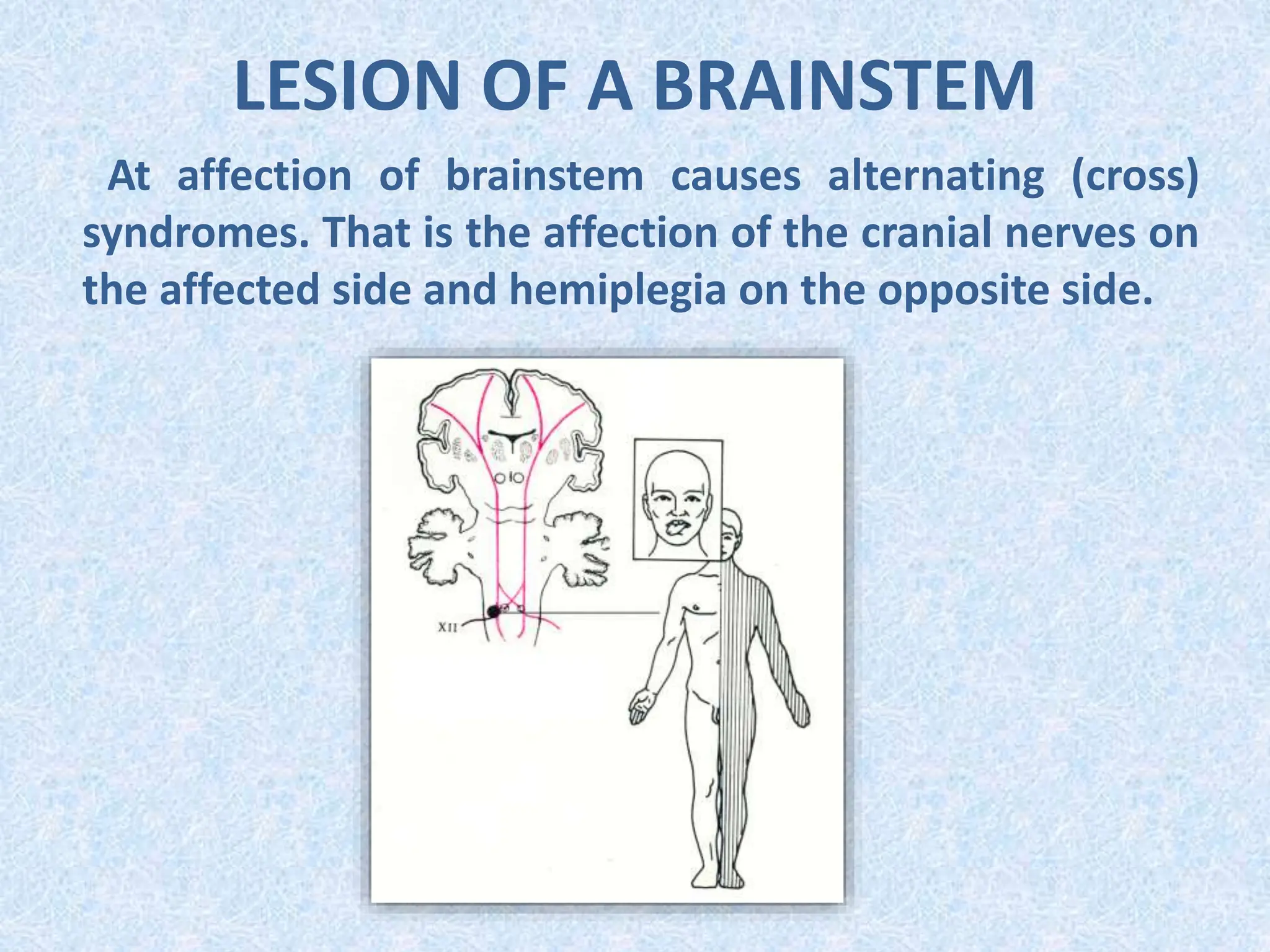 LESION OF A BRAINSTEM

At affection of brainstem causes alternating (cross) syndromes. That is the affection of the cranial nerves on the affected side and hemiplegia on the opposite side.

XII